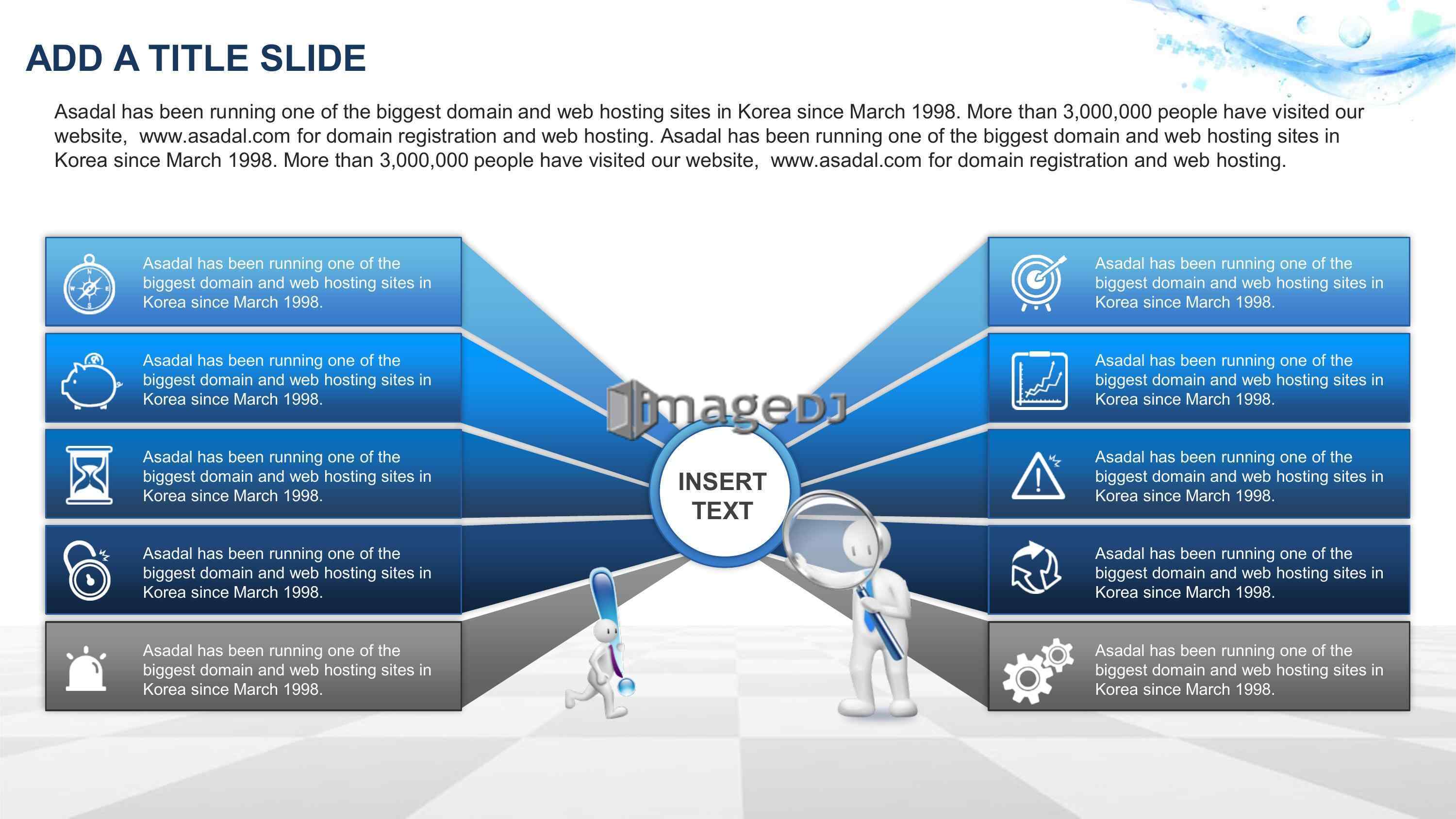 ADD A TITLE SLIDE

Asadal has been running one of the biggest domain and web hosting sites in Korea since March 1998. More than 3,000,000 people have visited our website,  www.asadal.com for domain registration and web hosting. Asadal has been running one of the biggest domain and web hosting sites in Korea since March 1998. More than 3,000,000 people have visited our website,  www.asadal.com for domain registration and web hosting.

Asadal has been running one of the biggest domain and web hosting sites in Korea since March 1998.

Asadal has been running one of the biggest domain and web hosting sites in Korea since March 1998.

Asadal has been running one of the biggest domain and web hosting sites in Korea since March 1998.

Asadal has been running one of the biggest domain and web hosting sites in Korea since March 1998.

Asadal has been running one of the biggest domain and web hosting sites in Korea since March 1998.

imageDJ

INSERT TEXT

Asadal has been running one of the biggest domain and web hosting sites in Korea since March 1998.

Asadal has been running one of the biggest domain and web hosting sites in Korea since March 1998.

Asadal has been running one of the biggest domain and web hosting sites in Korea since March 1998.

Asadal has been running one of the biggest domain and web hosting sites in Korea since March 1998.

Asadal has been running one of the biggest domain and web hosting sites in Korea since March 1998.